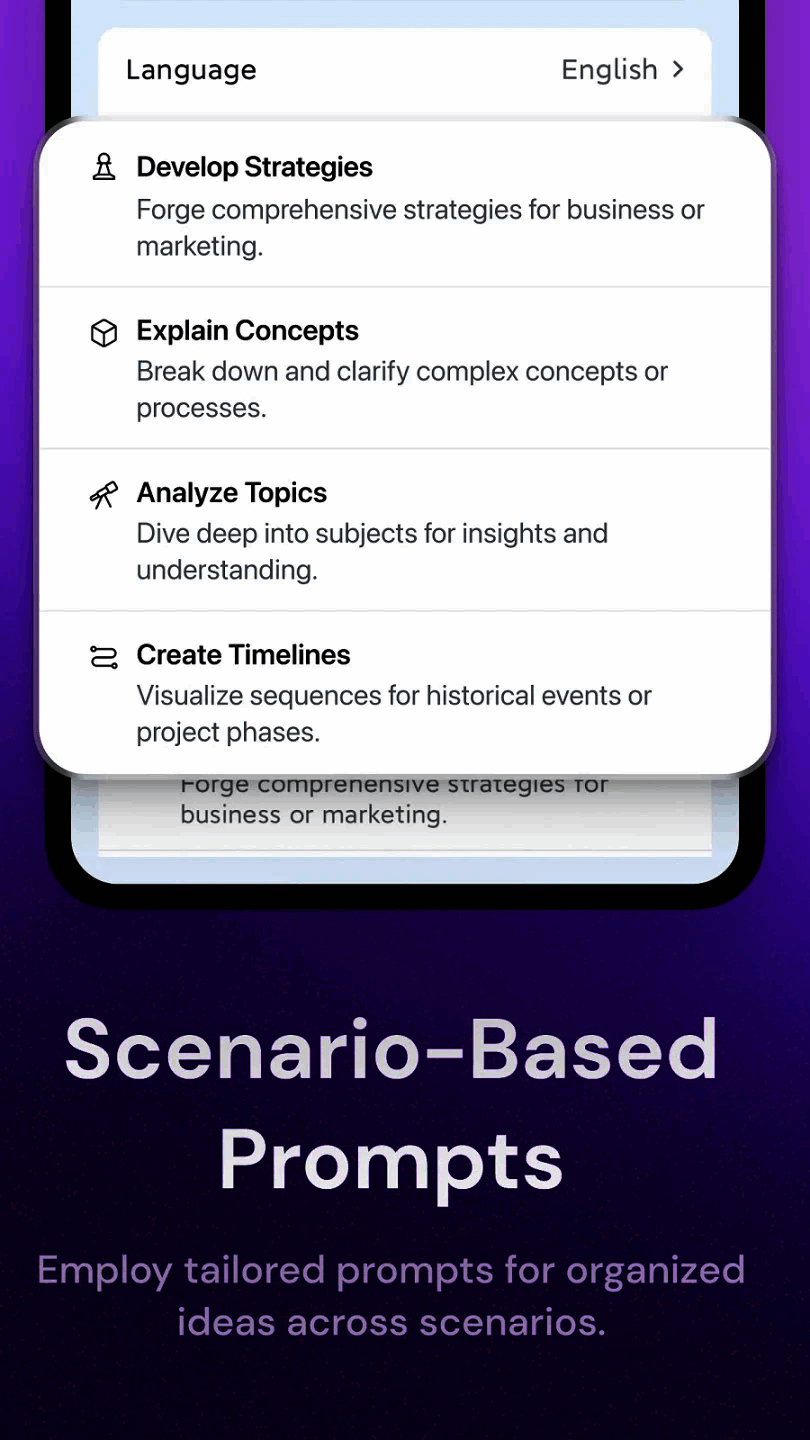 Language English >

Develop Strategies
Forge comprehensive strategies for business or marketing.

Explain Concepts
Break down and clarify complex concepts or processes.

Analyze Topics
Dive deep into subjects for insights and understanding.

Create Timelines
Visualize sequences for historical events or project phases.

Forge comprehensive strategies for business or marketing.

Scenario-Based Prompts

Employ tailored prompts for organized ideas across scenarios.